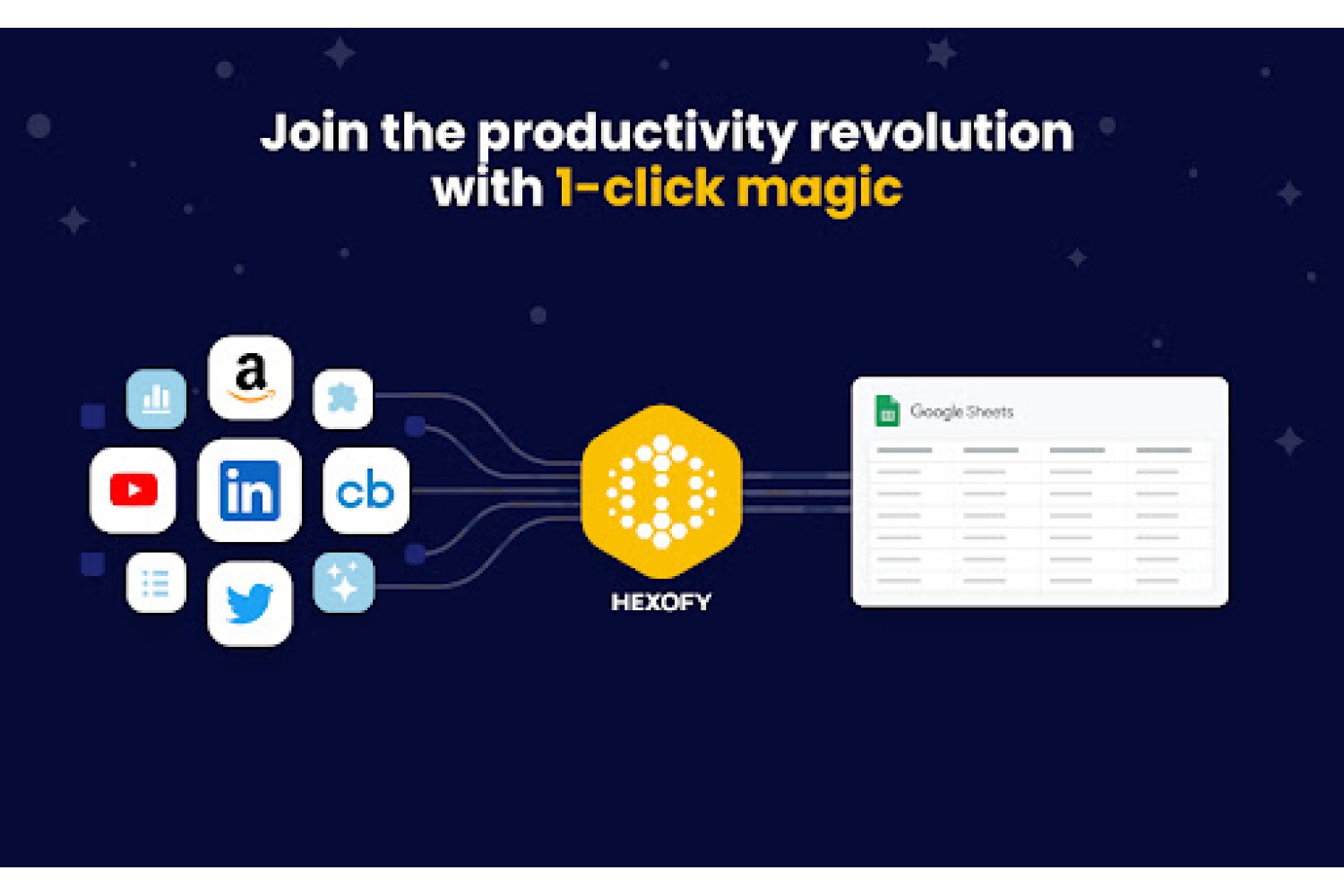 Join the productivity revolution with 1-click magic

a

in

cb

HEXOFY

Google Sheets